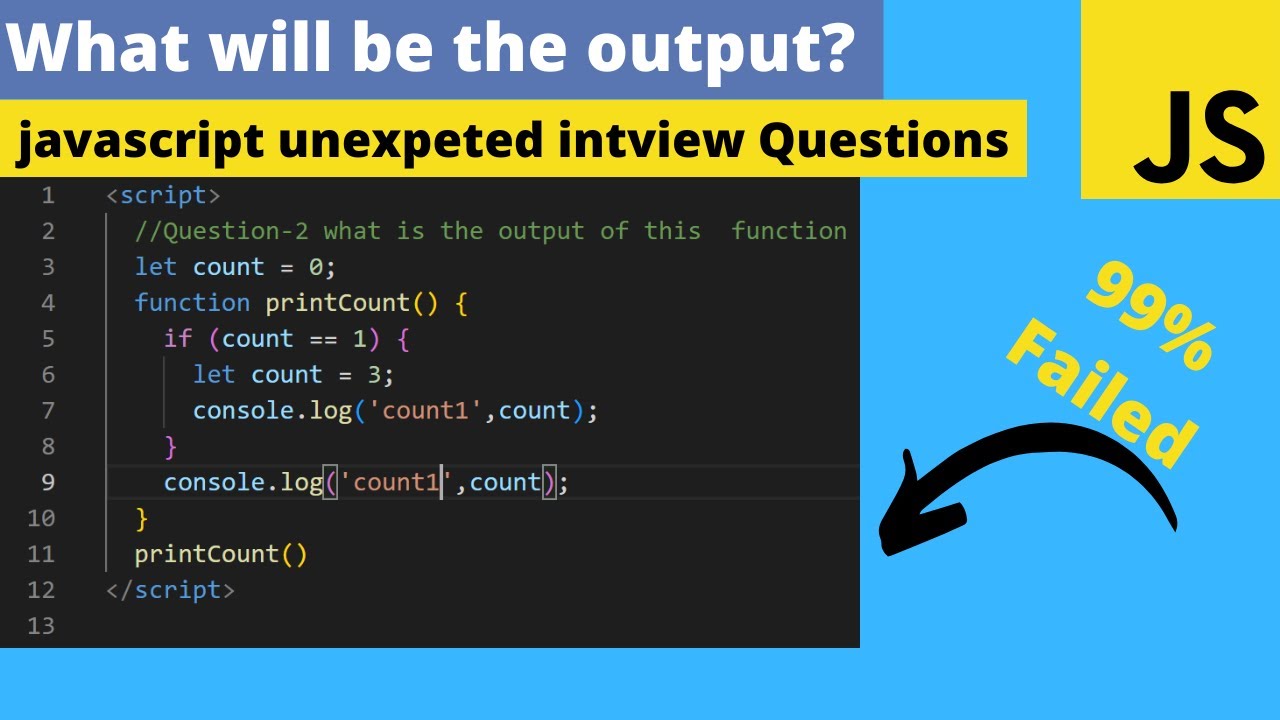 What will be the output?

javascript unexpeted intview Questions

JS

1 <script>
2 //Question-2 what is the output of this function
3 let count = 0;
4 function printCount() {
5 if (count == 1) {
6 let count = 3;
7 console.log('count1',count);
8 }
9 console.log('count1',count);
10 }
11 printCount()
12 </script>
13

99% Failed